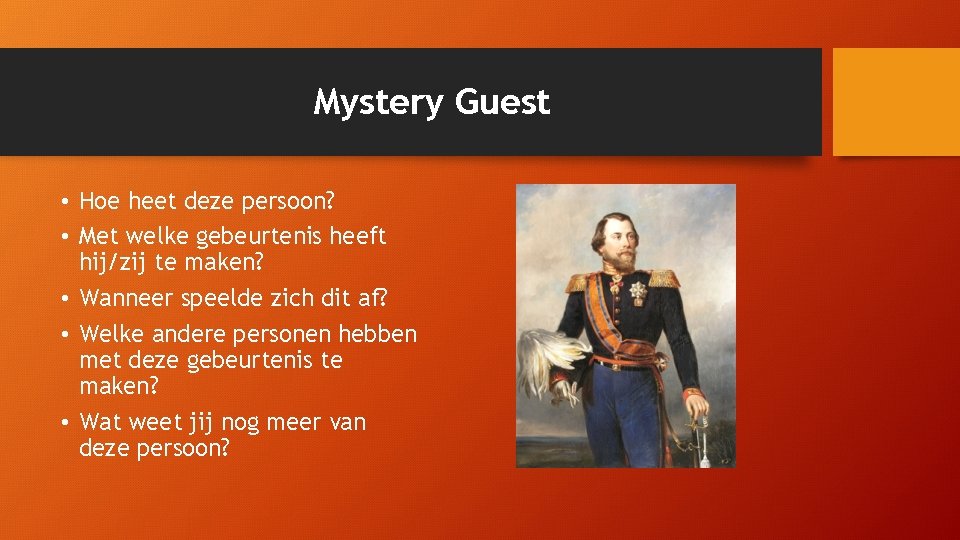 Mystery Guest

• Hoe heet deze persoon?
• Met welke gebeurtenis heeft hij/zij te maken?
• Wanneer speelde zich dit af?
• Welke andere personen hebben met deze gebeurtenis te maken?
• Wat weet jij nog meer van deze persoon?